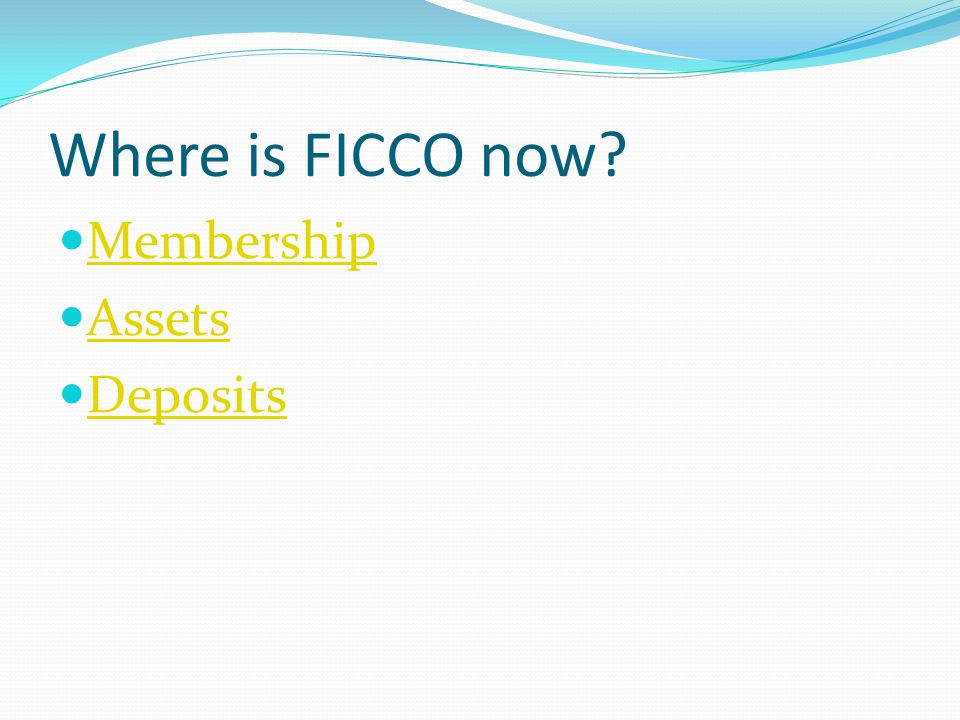 Where is FICCO now?

- Membership
- Assets
- Deposits